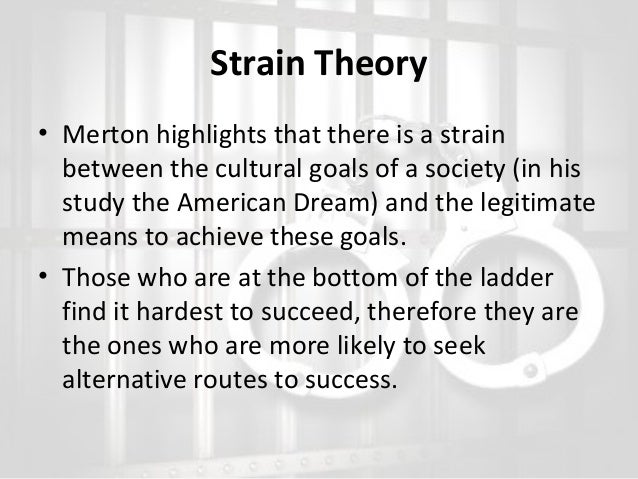 Strain Theory

• Merton highlights that there is a strain between the cultural goals of a society (in his study the American Dream) and the legitimate means to achieve these goals.

• Those who are at the bottom of the ladder find it hardest to succeed, therefore they are the ones who are more likely to seek alternative routes to success.